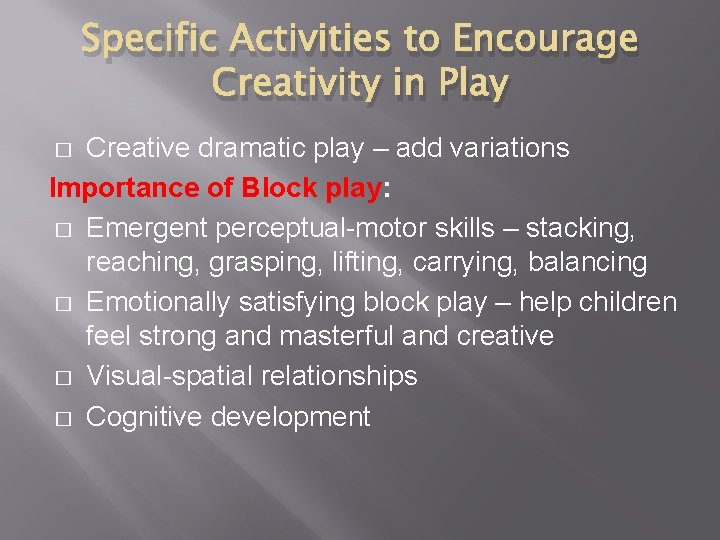 Specific Activities to Encourage Creativity in Play

□ Creative dramatic play – add variations

Importance of Block play:

□ Emergent perceptual-motor skills – stacking, reaching, grasping, lifting, carrying, balancing

□ Emotionally satisfying block play – help children feel strong and masterful and creative

□ Visual-spatial relationships

□ Cognitive development